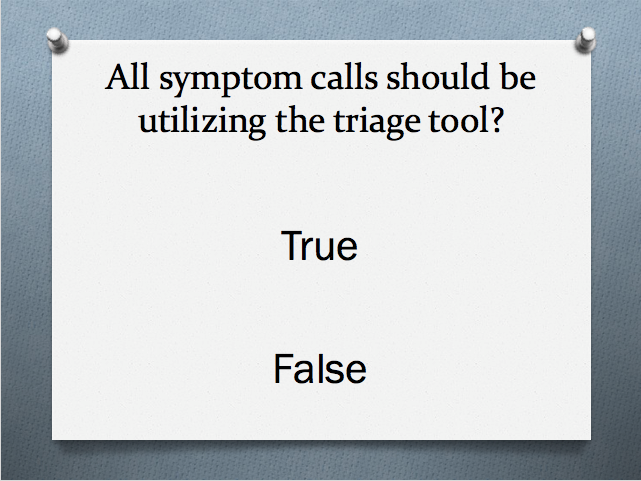 All symptom calls should be utilizing the triage tool?

True

False